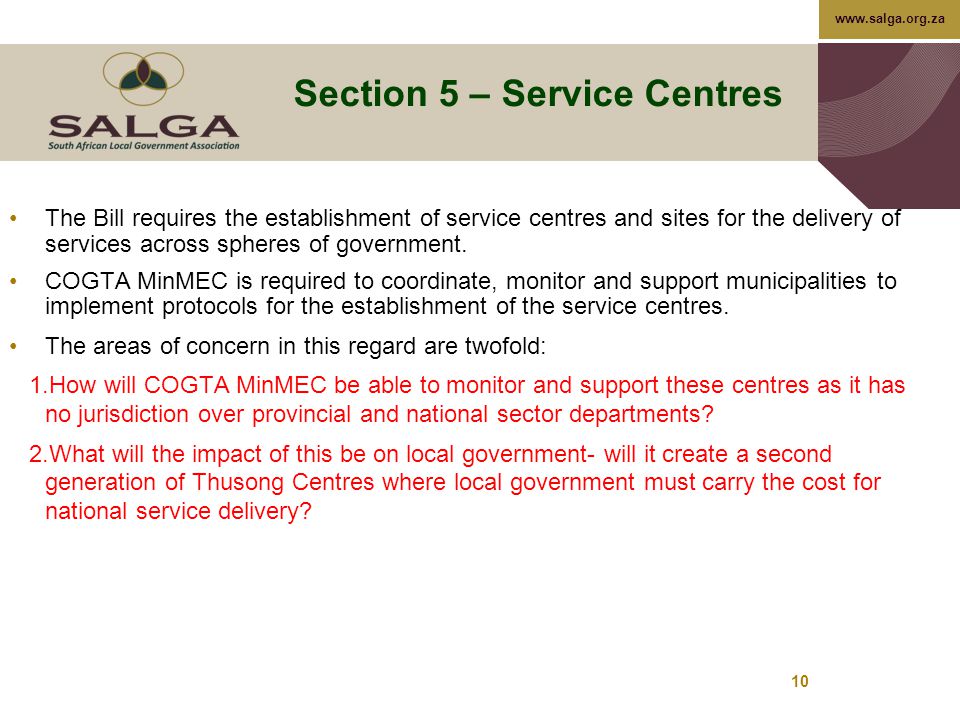 www.salga.org.za

SALGA
South African Local Government Association

Section 5 – Service Centres

• The Bill requires the establishment of service centres and sites for the delivery of services across spheres of government.

• COGTA MinMEC is required to coordinate, monitor and support municipalities to implement protocols for the establishment of the service centres.

• The areas of concern in this regard are twofold:

1.How will COGTA MinMEC be able to monitor and support these centres as it has no jurisdiction over provincial and national sector departments?

2.What will the impact of this be on local government- will it create a second generation of Thusong Centres where local government must carry the cost for national service delivery?

10